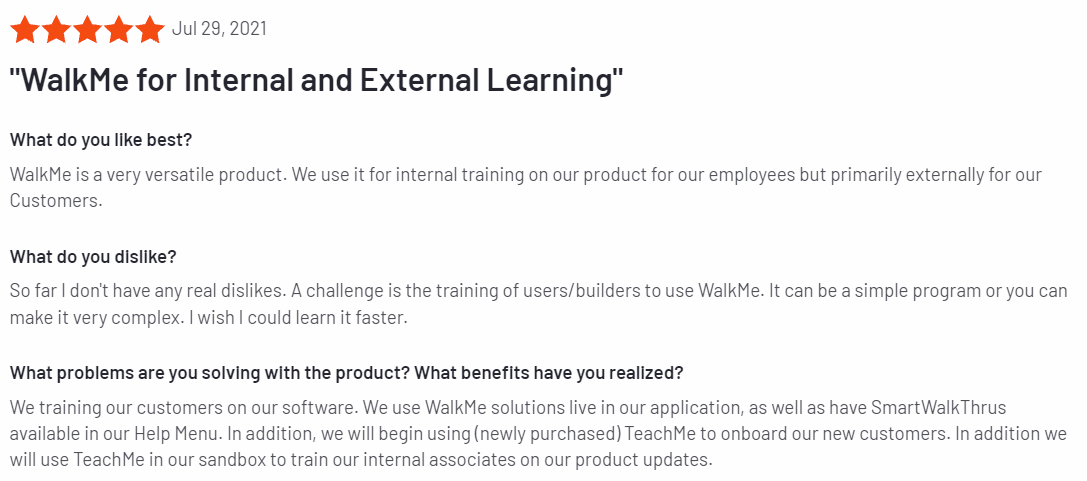 Jul 29, 2021

"WalkMe for Internal and External Learning"

What do you like best?

WalkMe is a very versatile product. We use it for internal training on our product for our employees but primarily externally for our Customers.

What do you dislike?

So far I don't have any real dislikes. A challenge is the training of users/builders to use WalkMe. It can be a simple program or you can make it very complex. I wish I could learn it faster.

What problems are you solving with the product? What benefits have you realized?

We training our customers on our software. We use WalkMe solutions live in our application, as well as have SmartWalkThrus available in our Help Menu. In addition, we will begin using (newly purchased) TeachMe to onboard our new customers. In addition we will use TeachMe in our sandbox to train our internal associates on our product updates.